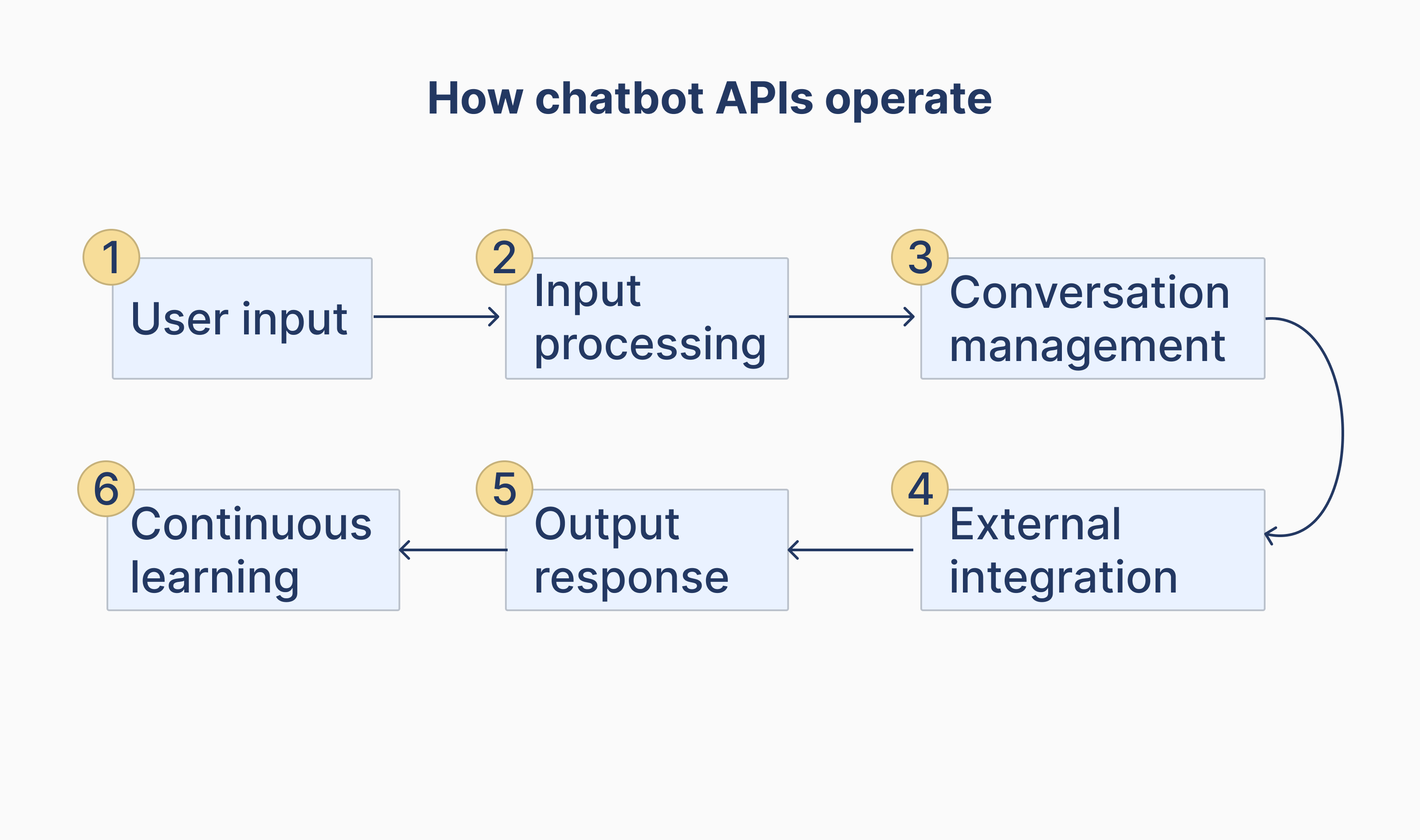 How chatbot APIs operate

1 User input

2 Input processing

3 Conversation management

4 External integration

5 Output response

6 Continuous learning